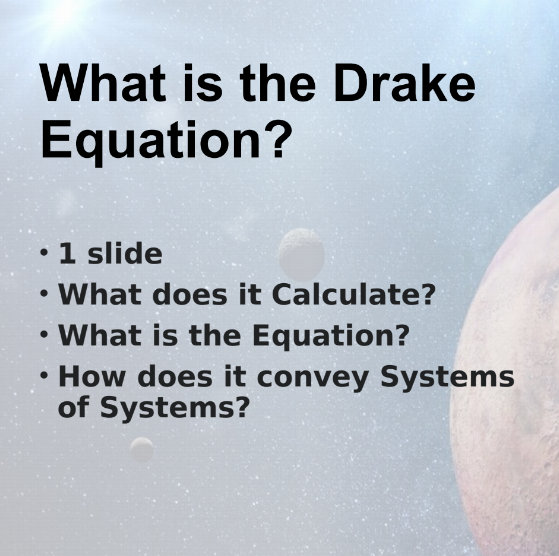 What is the Drake Equation?

• 1 slide
• What does it Calculate?
• What is the Equation?
• How does it convey Systems of Systems?